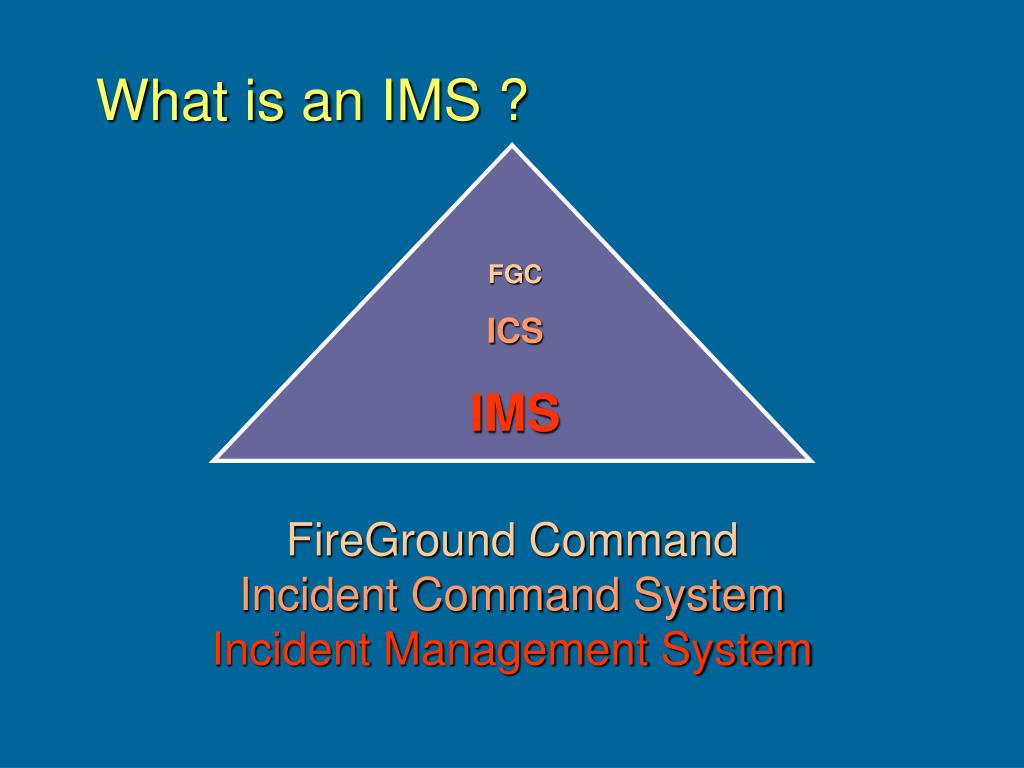 What is an IMS ?

FGC

ICS

IMS

FireGround Command
Incident Command System
Incident Management System